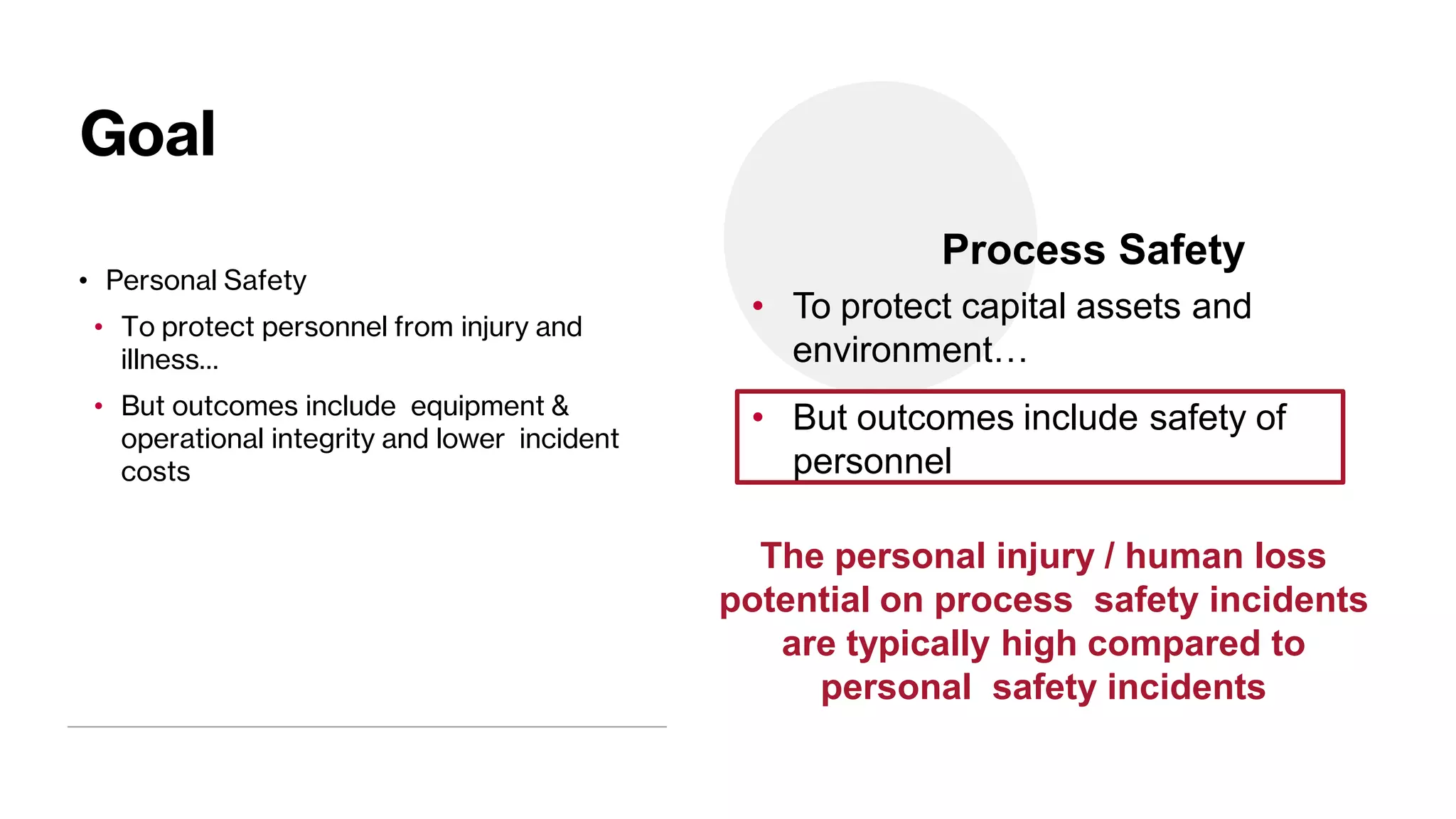 Goal

• Personal Safety
• To protect personnel from injury and illness...
• But outcomes include equipment & operational integrity and lower incident costs

Process Safety
• To protect capital assets and environment…
• But outcomes include safety of personnel

The personal injury / human loss potential on process safety incidents are typically high compared to personal safety incidents